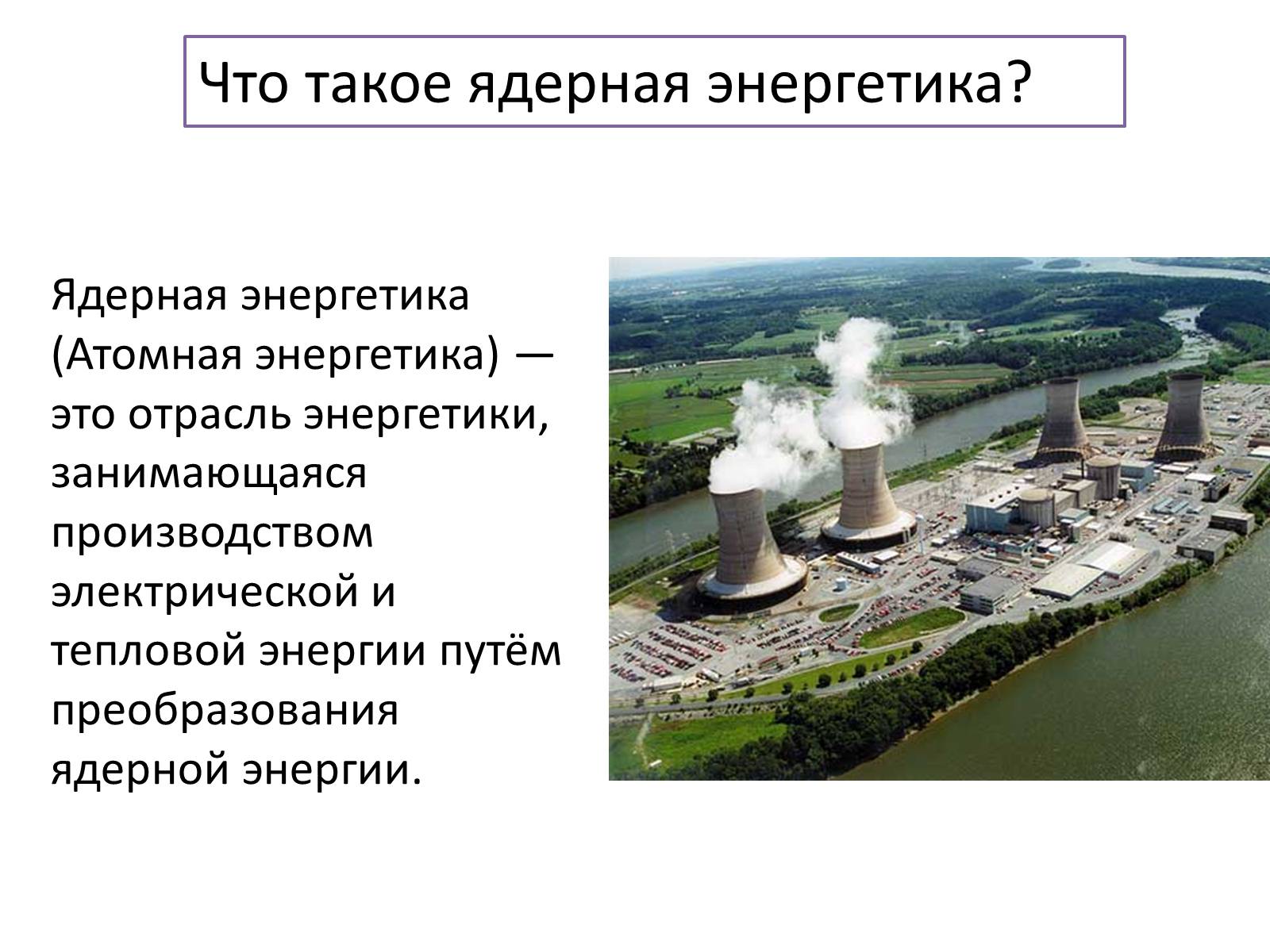 Что такое ядерная энергетика?

Ядерная энергетика (Атомная энергетика) — это отрасль энергетики, занимающаяся производством электрической и тепловой энергии путём преобразования ядерной энергии.